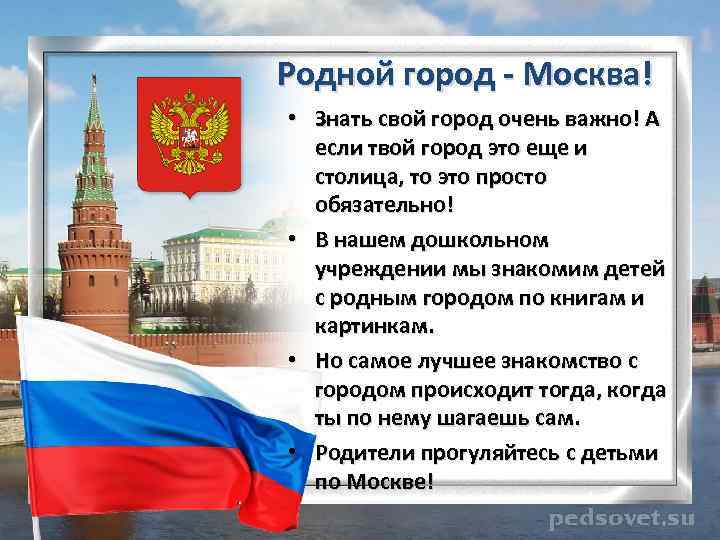 Родной город - Москва!

• Знать свой город очень важно! А если твой город это еще и столица, то это просто обязательно!

• В нашем дошкольном учреждении мы знакомим детей с родным городом по книгам и картинкам.

• Но самое лучшее знакомство с городом происходит тогда, когда ты по нему шагаешь сам.

• Родители прогуляйтесь с детьми по Москве!

pedsovet.su